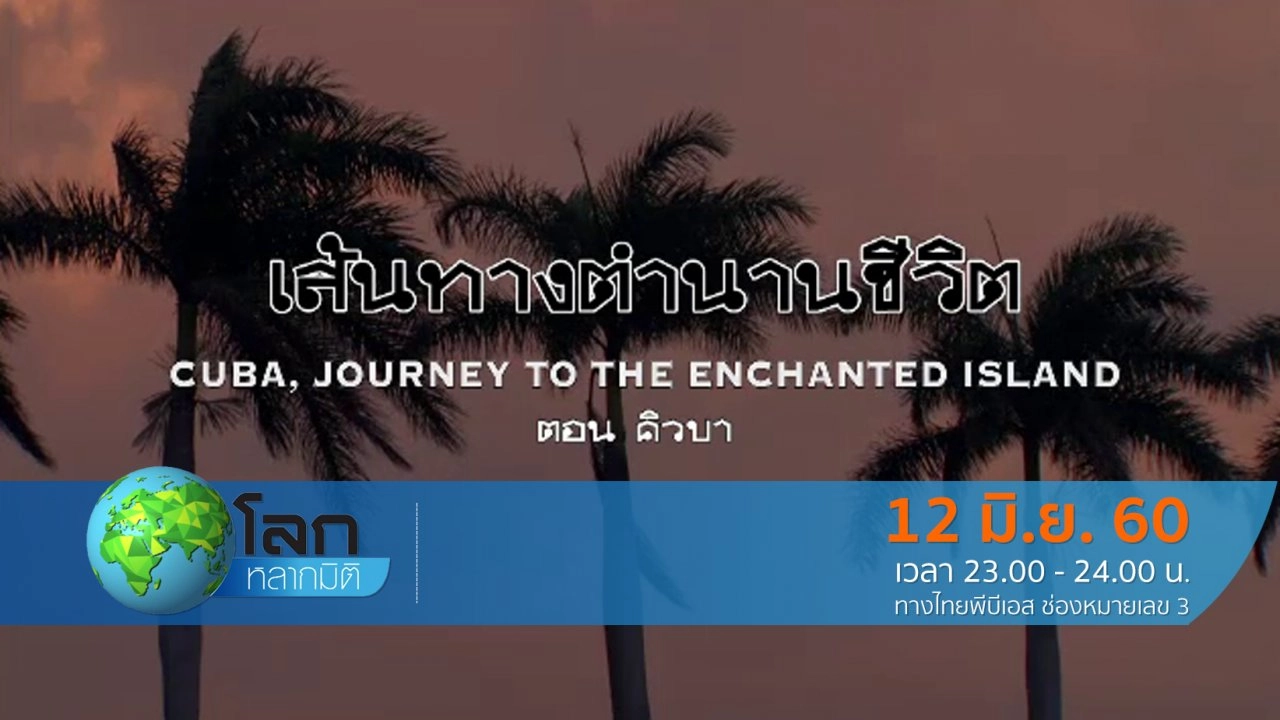 เส้นทางตำนานชีวิต

CUBA, JOURNEY TO THE ENCHANTED ISLAND

ตอน คิวบา

โลก
หลากมิติ

12 มิ.ย. 60
เวลา 23.00 - 24.00 น.
ทางไทยพีบีเอส ช่องหมายเลข 3